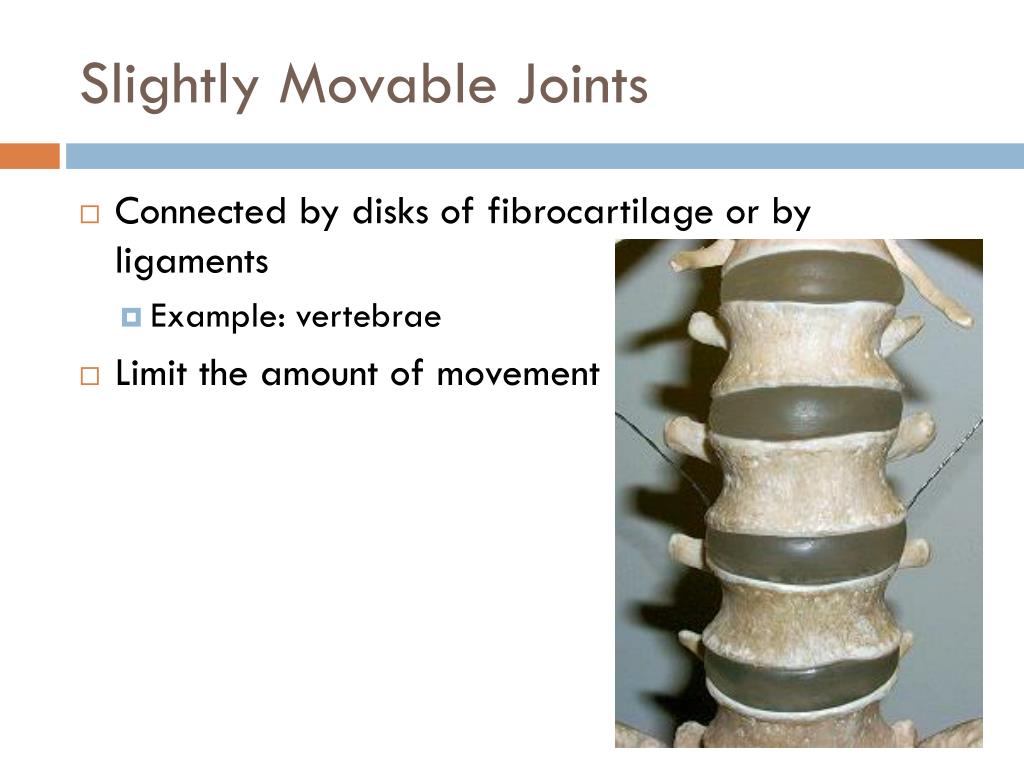 Slightly Movable Joints

Connected by disks of fibrocartilage or by ligaments

Example: vertebrae

Limit the amount of movement